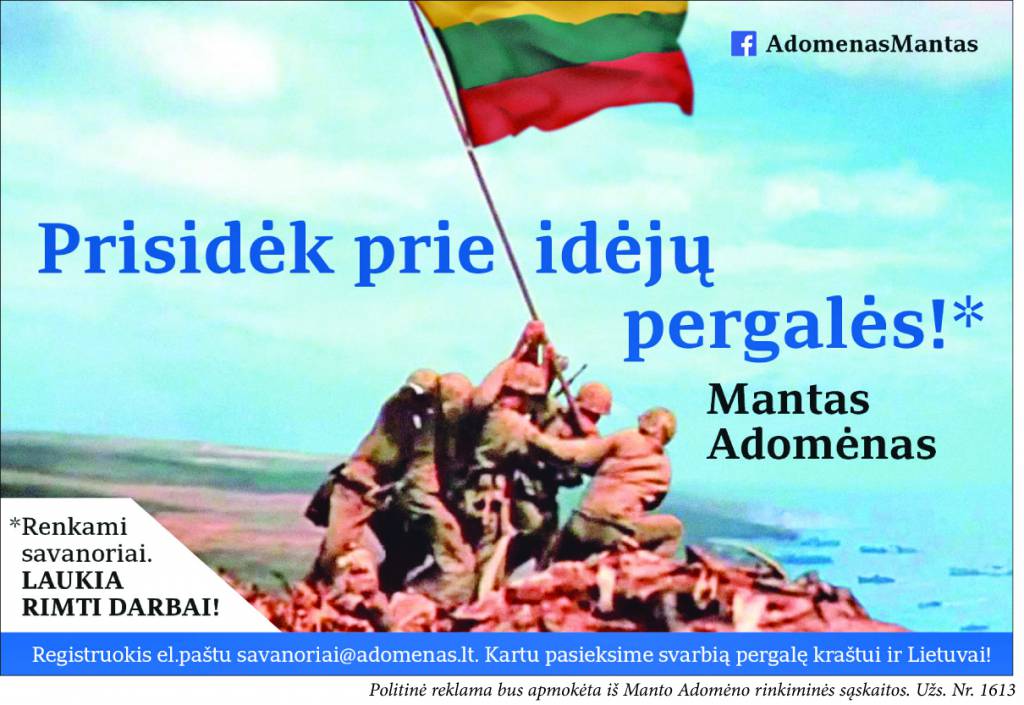 AdomenasMantas

Prisidėk prie idėjų pergalės!*

Mantas Adomėnas

*Renkami savanoriai. LAUKIA RIMTI DARBAI!

Registruokis el.paštu savanoriai@adomenas.lt. Kartu pasieksime svarbią pergalę kraštui ir Lietuvai!

Politinė reklama bus apmokėta iš Manto Adomėno rinkiminės sąskaitos. Užs. Nr. 1613